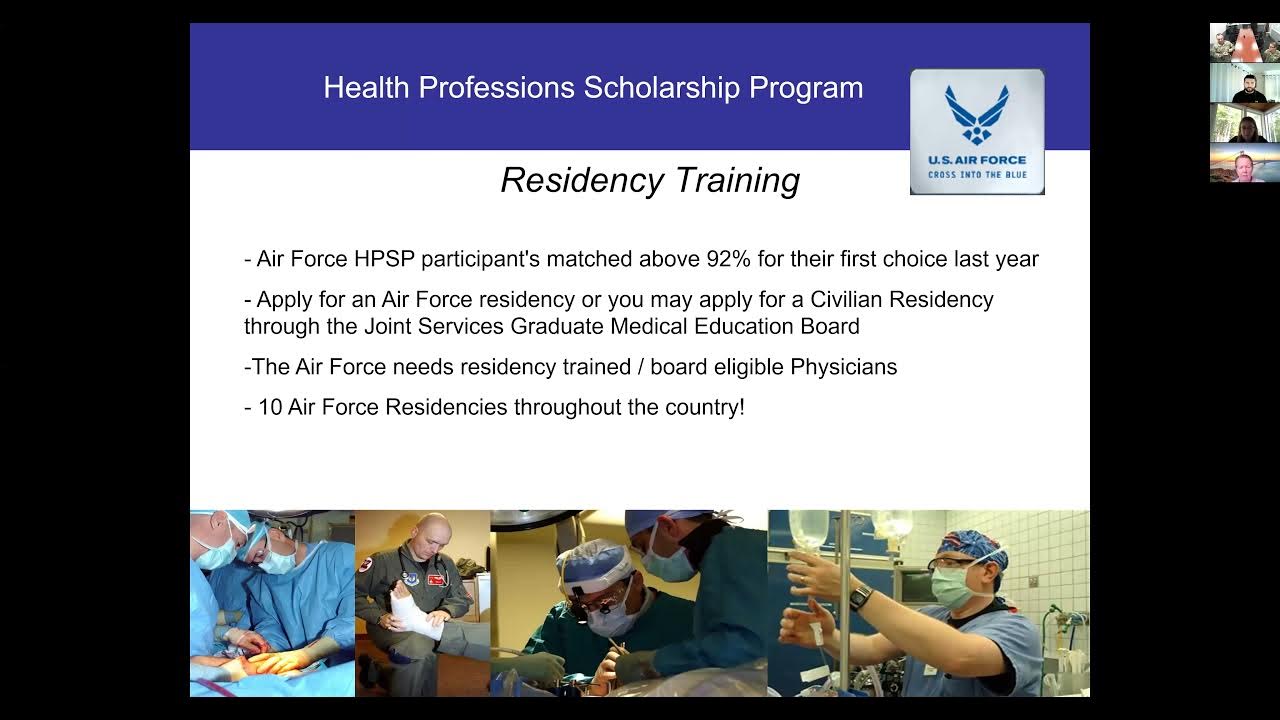 Health Professions Scholarship Program

U.S. AIR FORCE
CROSS INTO THE BLUE

Residency Training

- Air Force HPSP participant's matched above 92% for their first choice last year

- Apply for an Air Force residency or you may apply for a Civilian Residency through the Joint Services Graduate Medical Education Board

-The Air Force needs residency trained / board eligible Physicians

- 10 Air Force Residencies throughout the country!